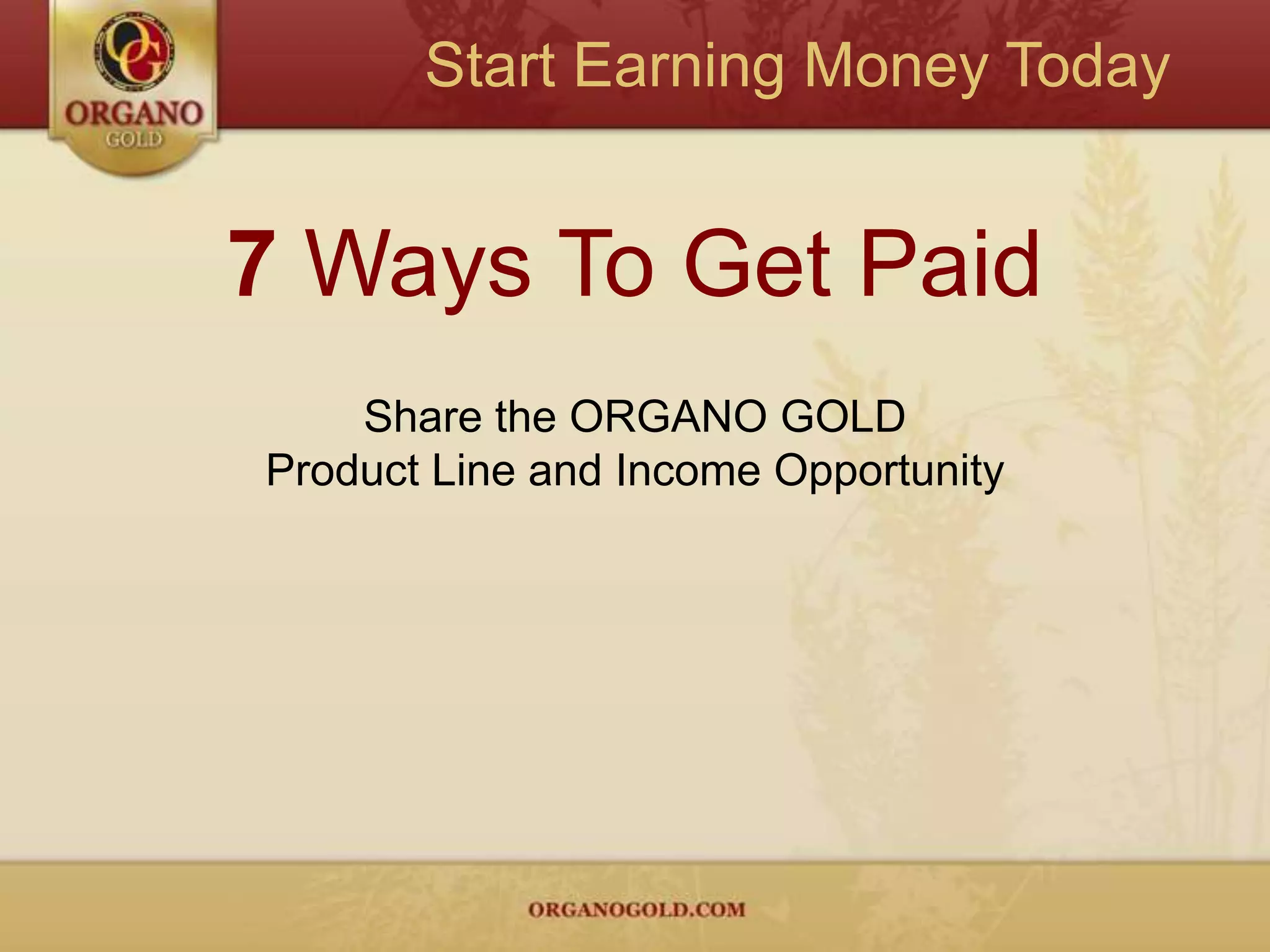 OG
ORGANO
GOLD

Start Earning Money Today

7 Ways To Get Paid

Share the ORGANO GOLD Product Line and Income Opportunity

ORGANOGOLD.COM